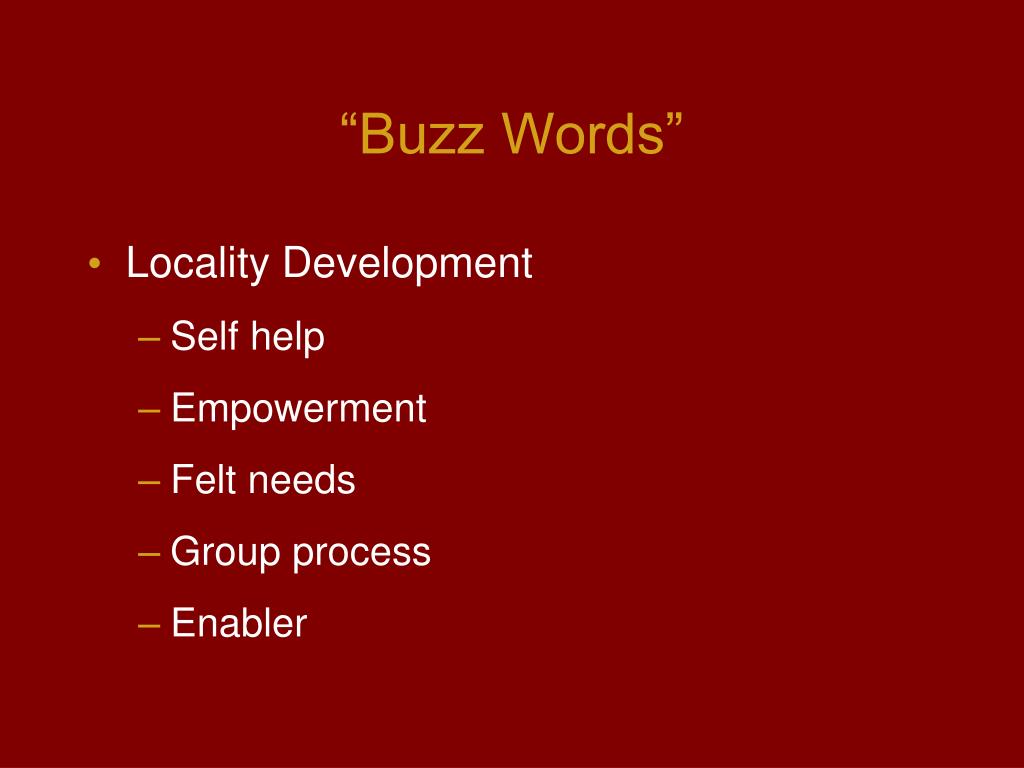 “Buzz Words”

• Locality Development
– Self help
– Empowerment
– Felt needs
– Group process
– Enabler